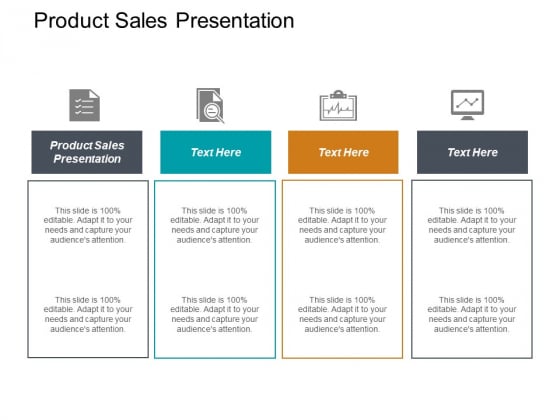 Product Sales Presentation

Product Sales Presentation

This slide is 100% editable. Adapt it to your needs and capture your audience's attention.

This slide is 100% editable. Adapt it to your needs and capture your audience's attention.

Text Here

This slide is 100% editable. Adapt it to your needs and capture your audience's attention.

This slide is 100% editable. Adapt it to your needs and capture your audience's attention.

Text Here

This slide is 100% editable. Adapt it to your needs and capture your audience's attention.

This slide is 100% editable. Adapt it to your needs and capture your audience's attention.

Text Here

This slide is 100% editable. Adapt it to your needs and capture your audience's attention.

This slide is 100% editable. Adapt it to your needs and capture your audience's attention.